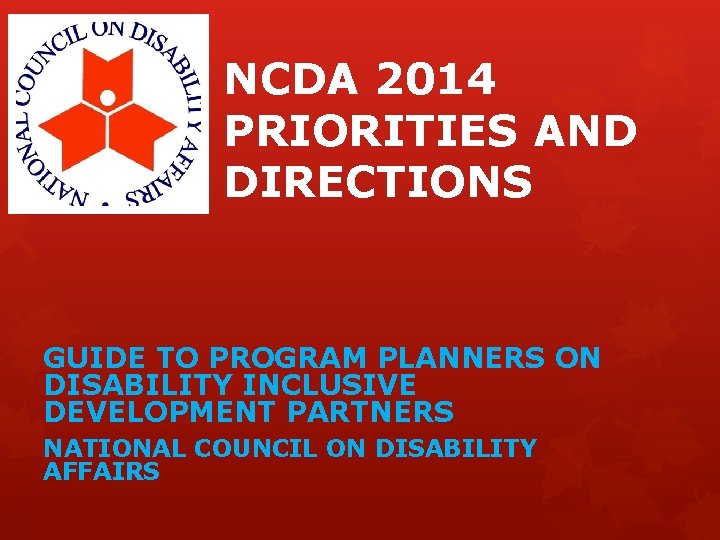 NATIONAL COUNCIL ON DISABILITY AFFAIRS

NCDA 2014 PRIORITIES AND DIRECTIONS

GUIDE TO PROGRAM PLANNERS ON DISABILITY INCLUSIVE DEVELOPMENT PARTNERS

NATIONAL COUNCIL ON DISABILITY AFFAIRS